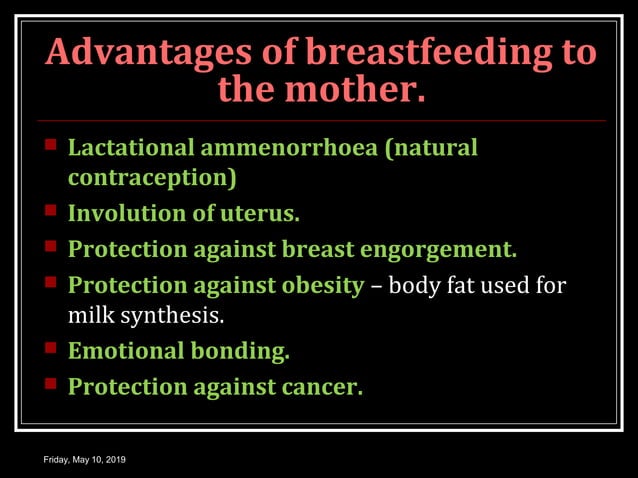 Advantages of breastfeeding to the mother.

- Lactational ammenorrhoea (natural contraception)
- Involution of uterus.
- Protection against breast engorgement.
- Protection against obesity – body fat used for milk synthesis.
- Emotional bonding.
- Protection against cancer.

Friday, May 10, 2019